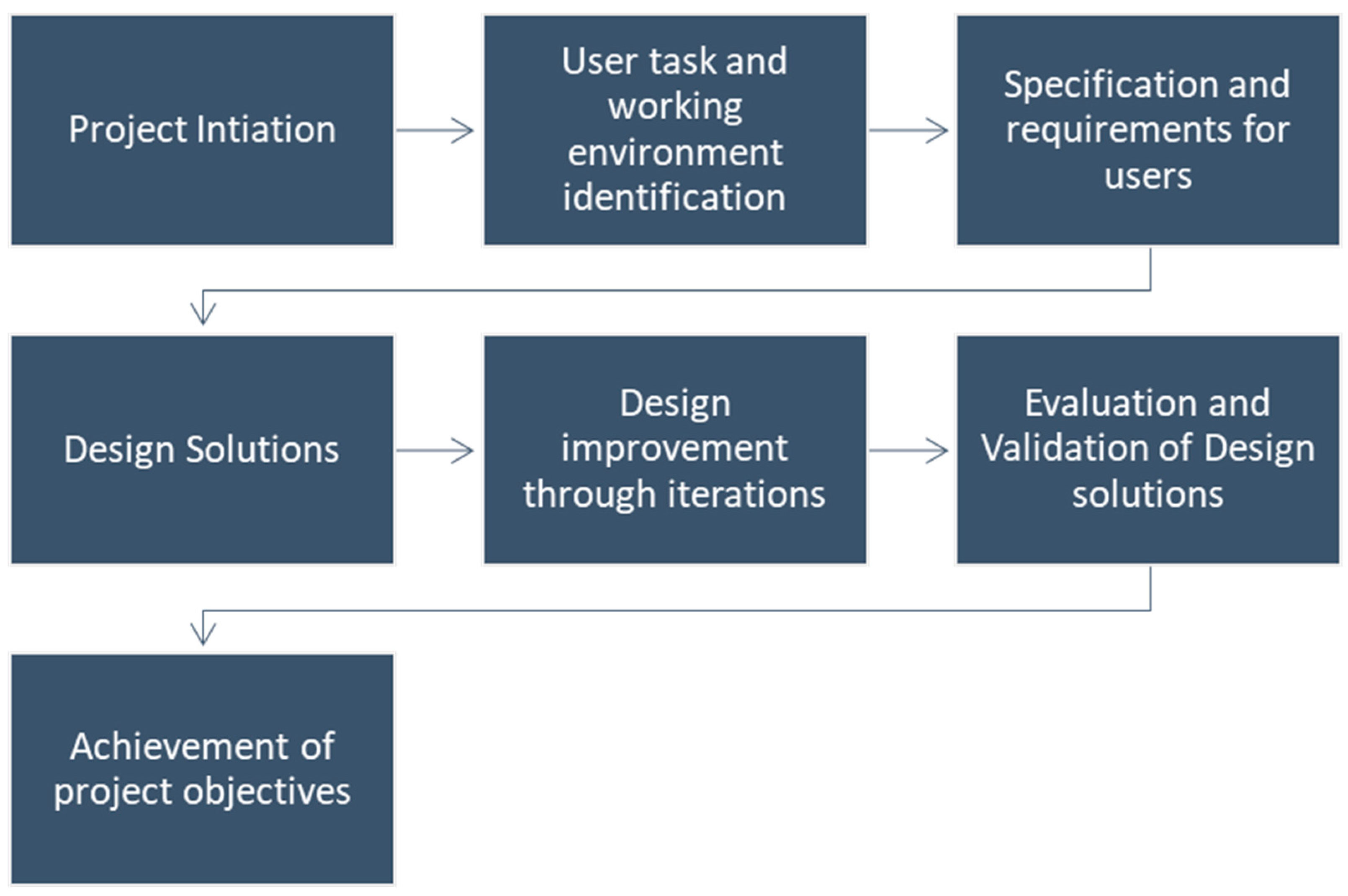 Project Intiation

User task and working environment identification

Specification and requirements for users

Design Solutions

Design improvement through iterations

Evaluation and Validation of Design solutions

Achievement of project objectives